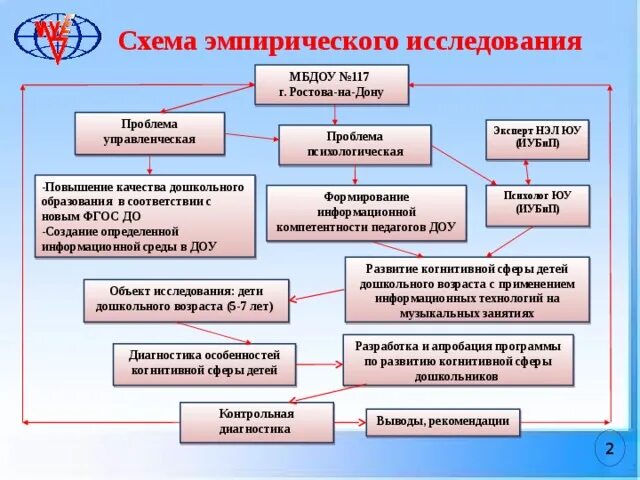 Схема эмпирического исследования

МБДОУ №117
г. Ростова-на-Дону

Проблема управленческая

Проблема психологическая

Эксперт НЭЛ ЮУ (ИУБиП)

-Повышение качества дошкольного образования в соответствии с новым ФГОС ДО
-Создание определенной информационной среды в ДОУ

Формирование информационной компетентности педагогов ДОУ

Психолог ЮУ (ИУБиП)

Развитие когнитивной сферы детей дошкольного возраста с применением информационных технологий на музыкальных занятиях

Объект исследования: дети дошкольного возраста (5-7 лет)

Диагностика особенностей когнитивной сферы детей

Разработка и апробация программы по развитию когнитивной сферы дошкольников

Контрольная диагностика

Выводы, рекомендации

2